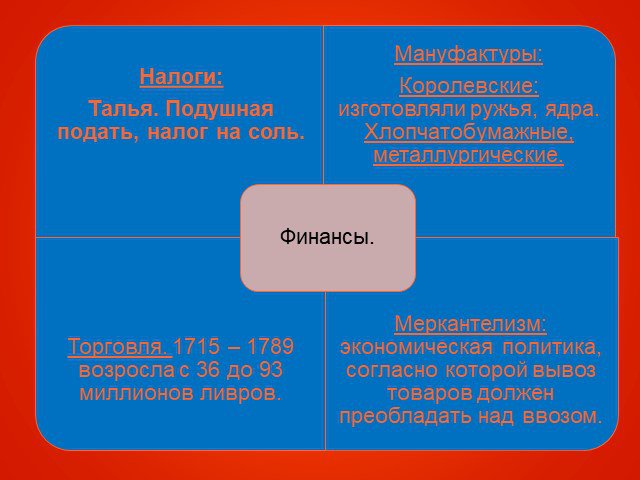 Налоги:

Талья. Подушная подать, налог на соль.

Мануфактуры:

Королевские: изготовляли ружья, ядра. Хлопчатобумажные, металлургические.

Финансы.

Торговля. 1715 – 1789 возросла с 36 до 93 миллионов ливров.

Меркантелизм: экономическая политика, согласно которой вывоз товаров должен преобладать над ввозом.